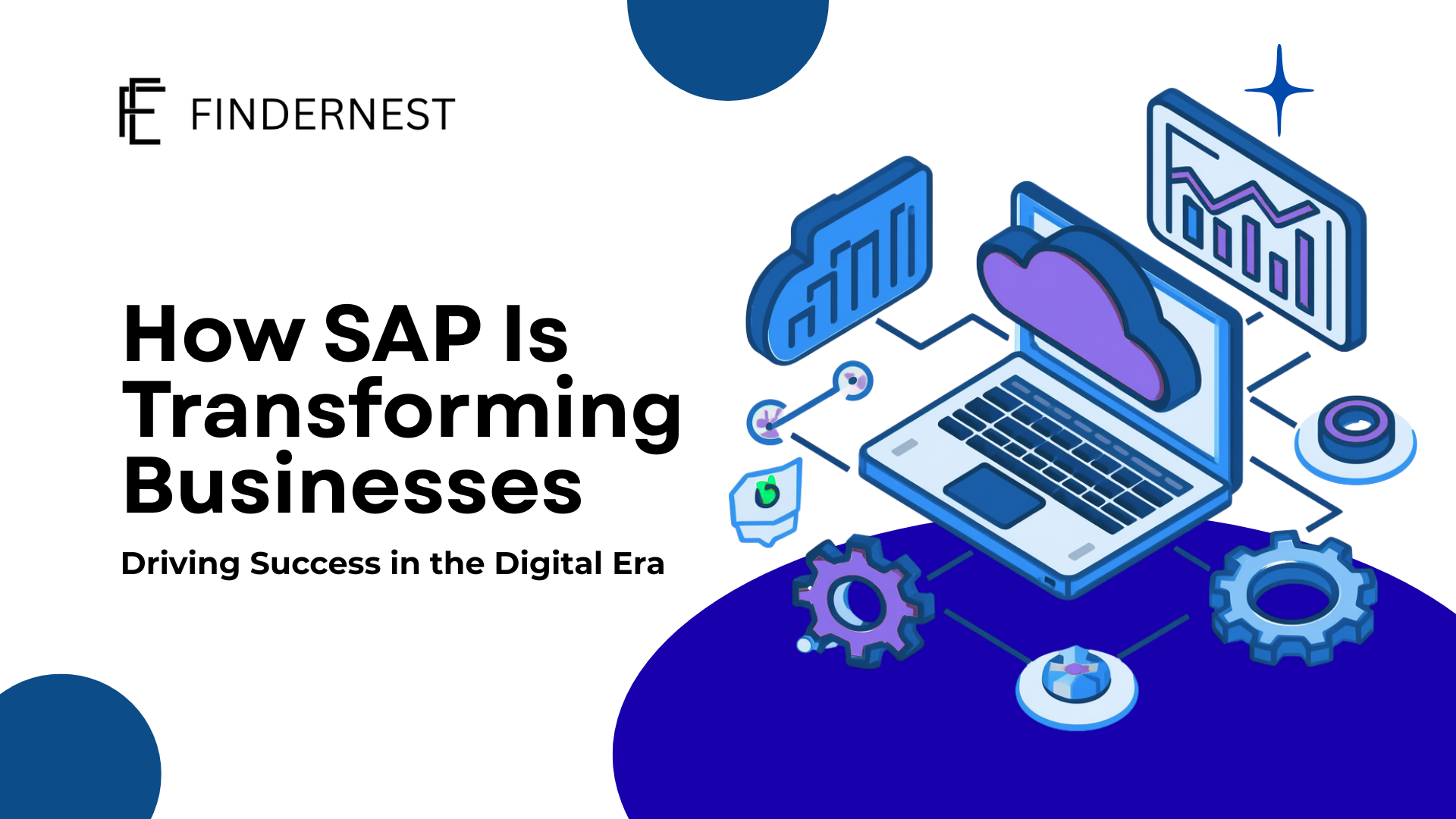 FINDERNEST

How SAP Is Transforming Businesses

Driving Success in the Digital Era